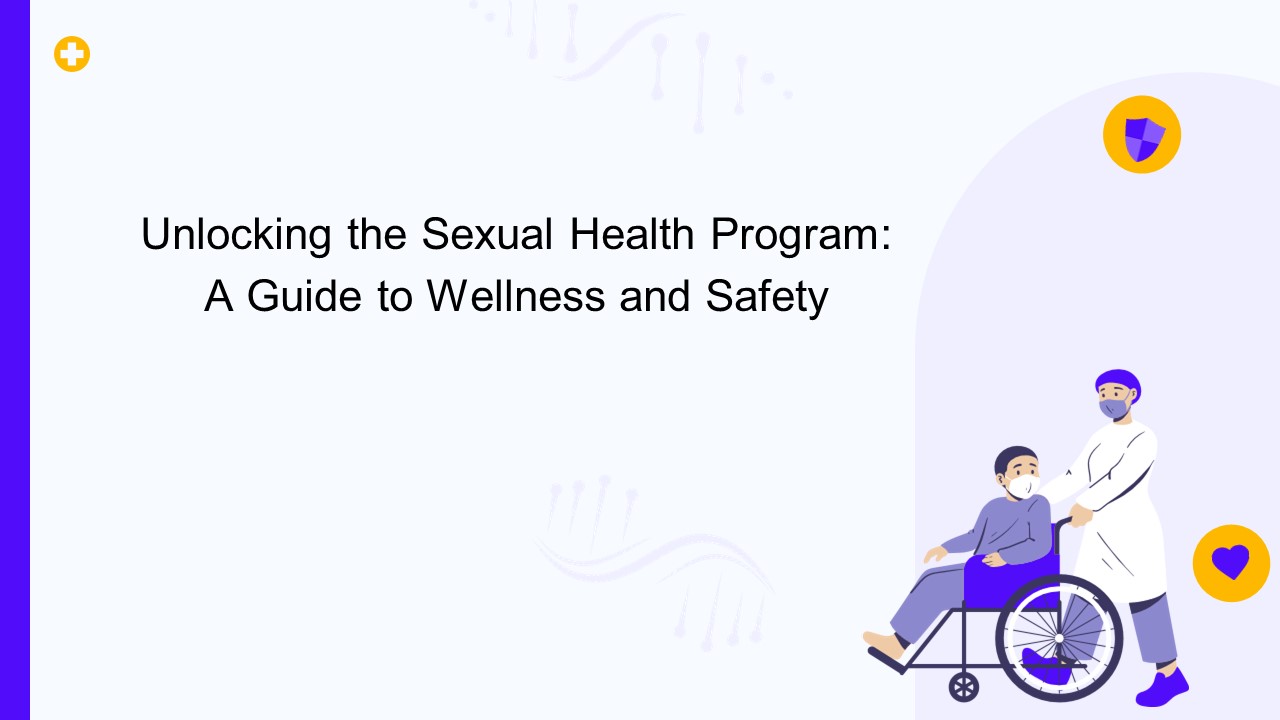 Unlocking the Sexual Health Program:
A Guide to Wellness and Safety